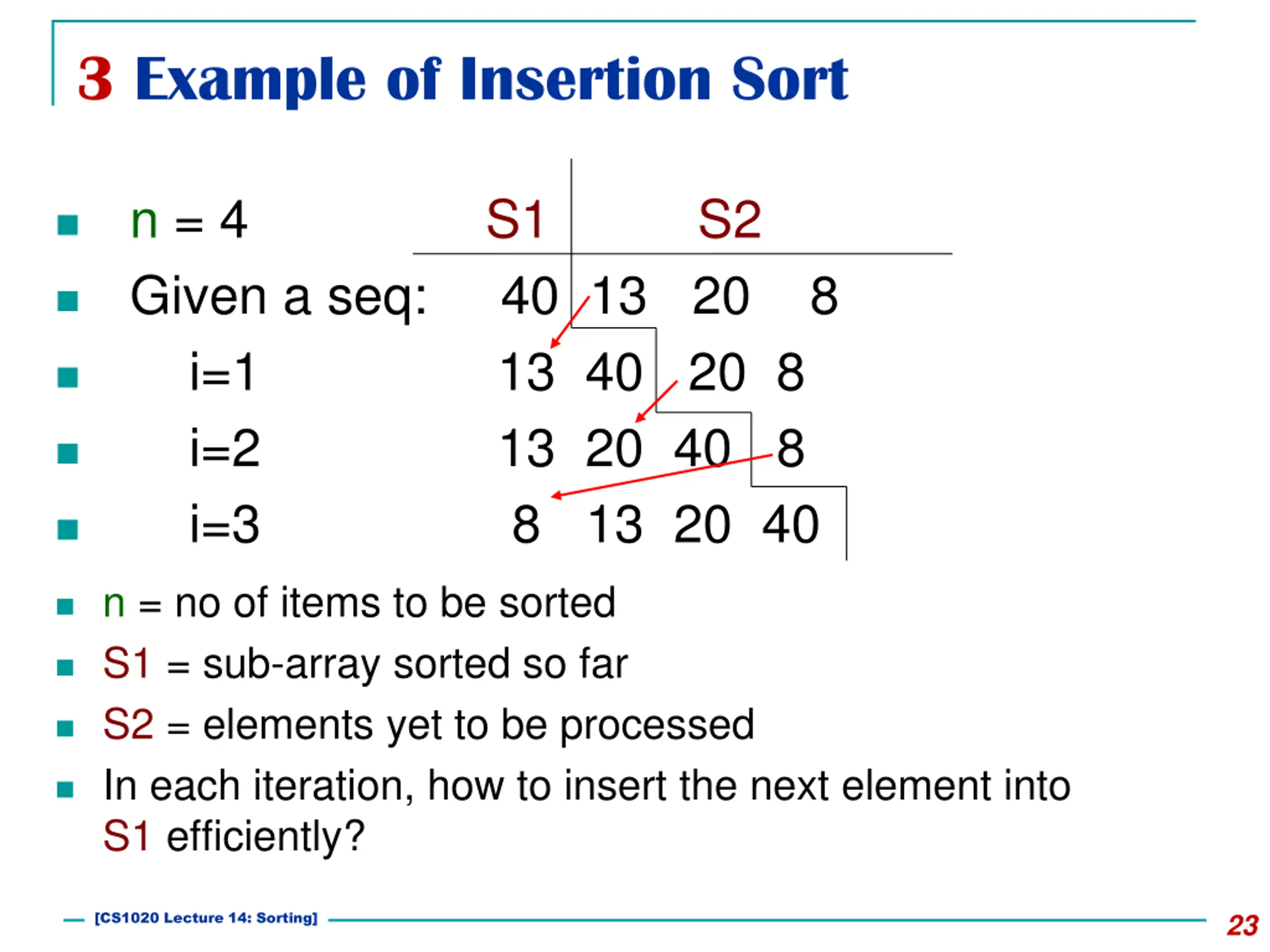 3 Example of Insertion Sort

n = 4 S1 S2

Given a seq: 40 13 20 8

i=1 13 40 20 8

i=2 13 20 40 8

i=3 8 13 20 40

n = no of items to be sorted

S1 = sub-array sorted so far

S2 = elements yet to be processed

In each iteration, how to insert the next element into S1 efficiently?

[CS1020 Lecture 14: Sorting]

23